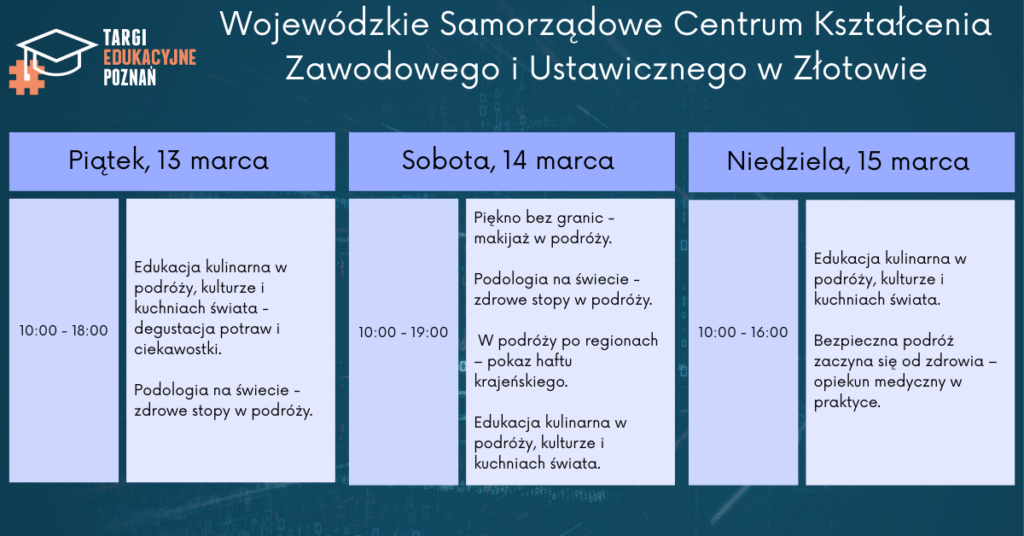 TARGI EDUKACYJNE POZNAŃ

Wojewódzkie Samorządowe Centrum Kształcenia Zawodowego i Ustawicznego w Złotowie

Piątek, 13 marca

10:00 - 18:00

Edukacja kulinarna w podróży, kulturze i kuchniach świata - degustacja potraw i ciekawostki.

Podologia na świecie - zdrowe stopy w podróży.

Sobota, 14 marca

10:00 - 19:00

Piękno bez granic - makijaż w podróży.

Podologia na świecie - zdrowe stopy w podróży.

W podróży po regionach – pokaz haftu krajeńskiego.

Edukacja kulinarna w podróży, kulturze i kuchniach świata.

Niedziela, 15 marca

10:00 - 16:00

Edukacja kulinarna w podróży, kulturze i kuchniach świata.

Bezpieczna podróż zaczyna się od zdrowia – opiekun medyczny w praktyce.